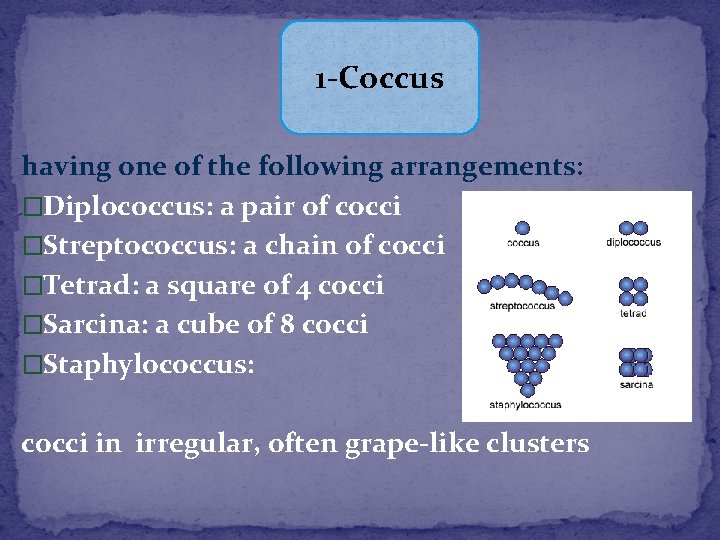 1-Coccus

having one of the following arrangements:
□Diplococcus: a pair of cocci
□Streptococcus: a chain of cocci
□Tetrad: a square of 4 cocci
□Sarcina: a cube of 8 cocci
□Staphylococcus:

cocci in irregular, often grape-like clusters

coccus
diplococcus
streptococcus
tetrad
staphylococcus
sarcina